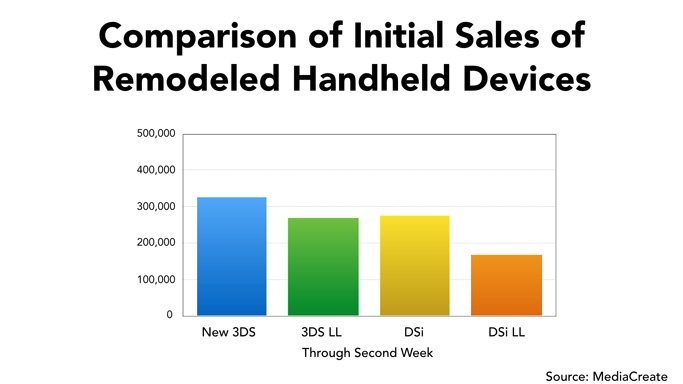 Comparison of Initial Sales of Remodeled Handheld Devices

500,000
400,000
300,000
200,000
100,000
0

New 3DS
3DS LL
DSi
DSi LL

Through Second Week

Source: MediaCreate